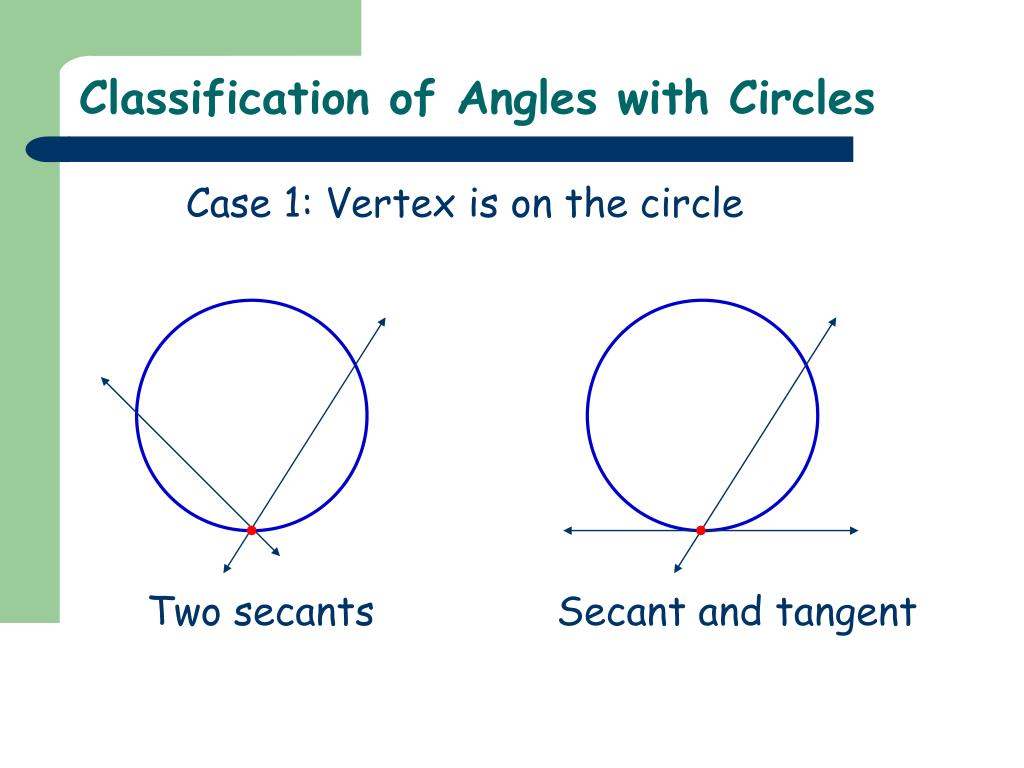 Classification of Angles with Circles

Case 1: Vertex is on the circle

Two secants

Secant and tangent